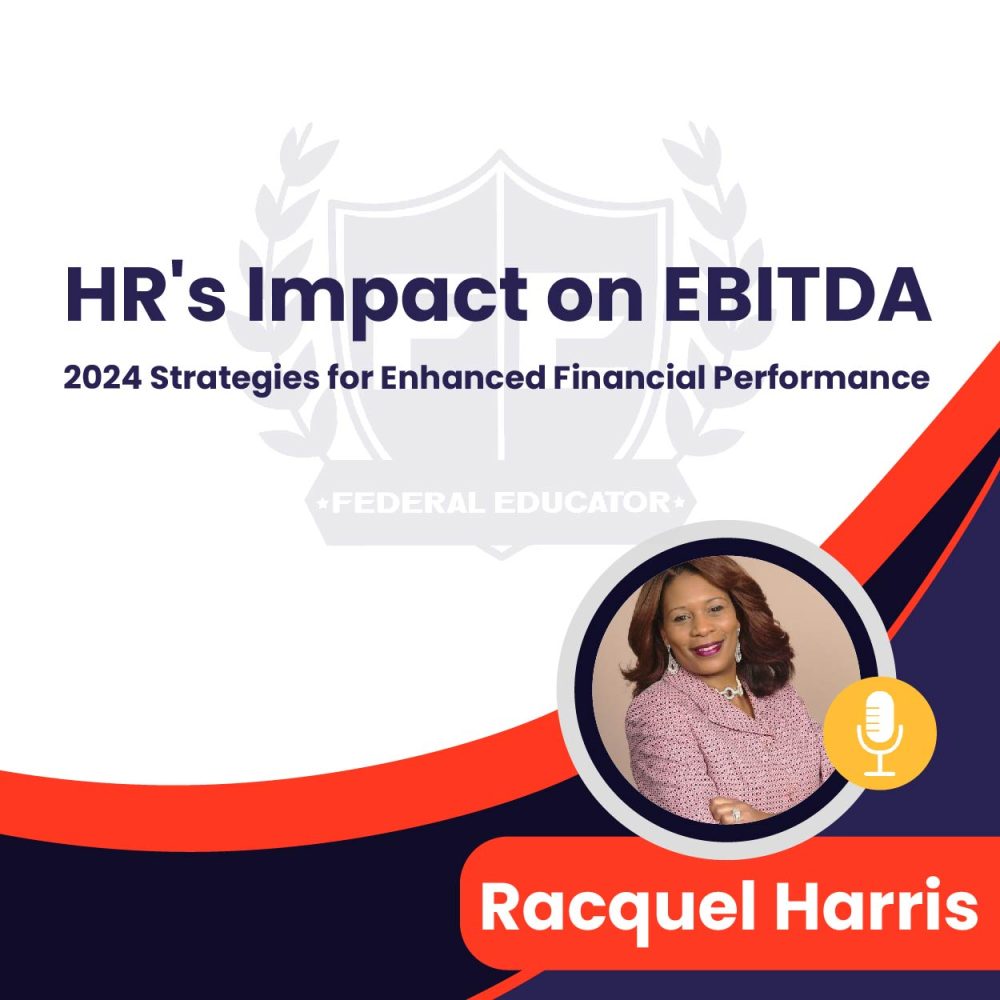 HR's Impact on EBITDA

2024 Strategies for Enhanced Financial Performance

FEDERAL EDUCATOR

Racquel Harris